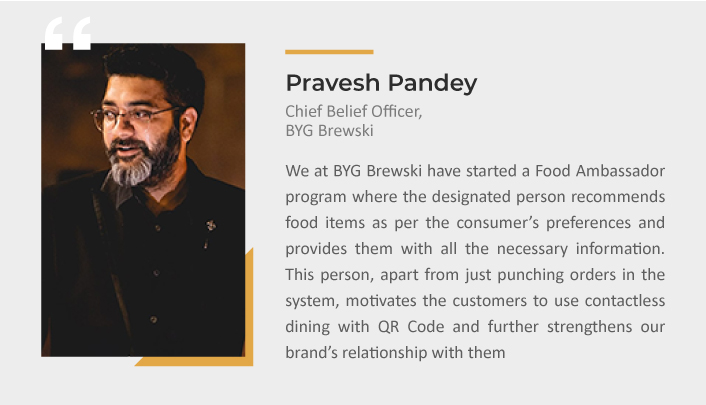 “

Pravesh Pandey

Chief Belief Officer,
BYG Brewski

We at BYG Brewski have started a Food Ambassador program where the designated person recommends food items as per the consumer’s preferences and provides them with all the necessary information. This person, apart from just punching orders in the system, motivates the customers to use contactless dining with QR Code and further strengthens our brand’s relationship with them